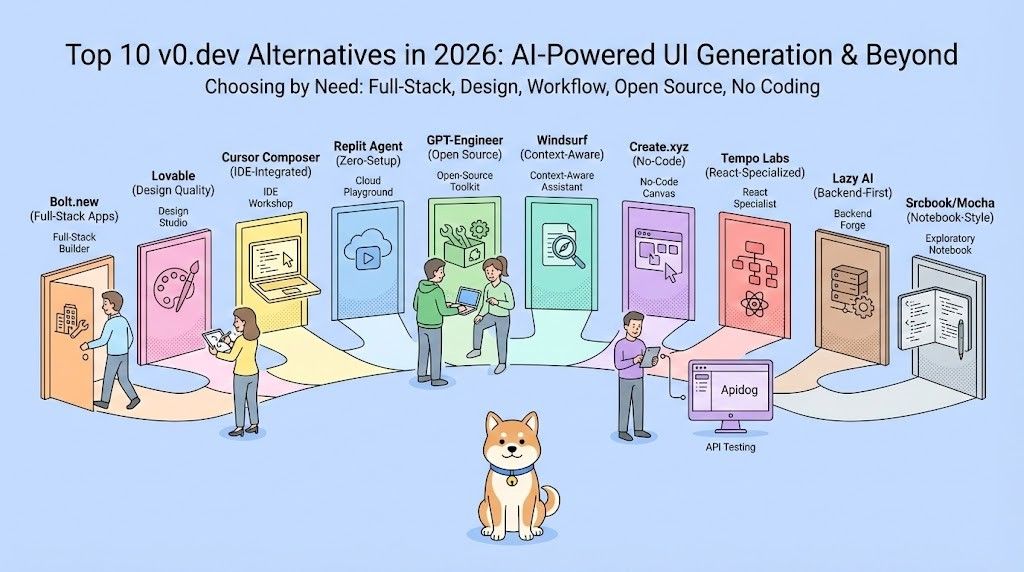 Top 10 v0.dev Alternatives in 2026: AI-Powered UI Generation & Beyond
Choosing by Need: Full-Stack, Design, Workflow, Open Source, No Coding

Bolt.new
(Full-Stack Apps)
Full-Stack Builder

Lovable
(Design Quality)
Design Studio

Cursor Composer
(IDE-Integrated)
IDE Workshop

Replit Agent
(Zero-Setup)
Cloud Playground

GPT-Engineer
(Open Source)
Open-Source Toolkit

Windsurf
(Context-Aware)
Context-Aware Assistant

Create.xyz
(No-Code)
No-Code Canvas

Tempo Labs
(React-Specialized)
React Specialist

Lazy AI
(Backend-First)
Backend Forge

Srcbook/Mocha
(Notebook-Style)
Exploratory Notebook

Apidog
API Testing